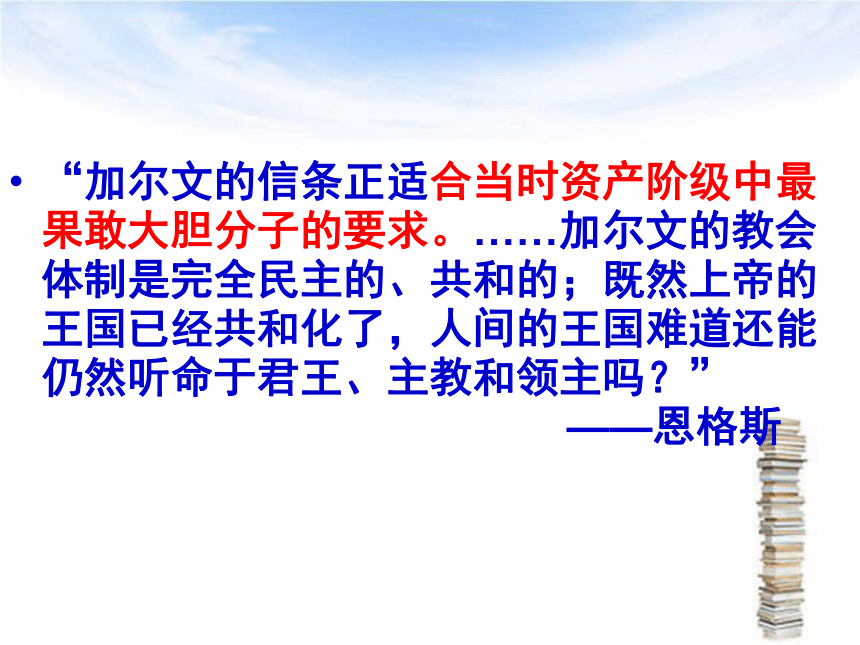 • “加尔文的信条正适合当时资产阶级中最果敢大胆分子的要求。……加尔文的教会体制是完全民主的、共和的；既然上帝的王国已经共和化了，人间的王国难道还能仍然听命于君王、主教和领主吗？”

——恩格斯